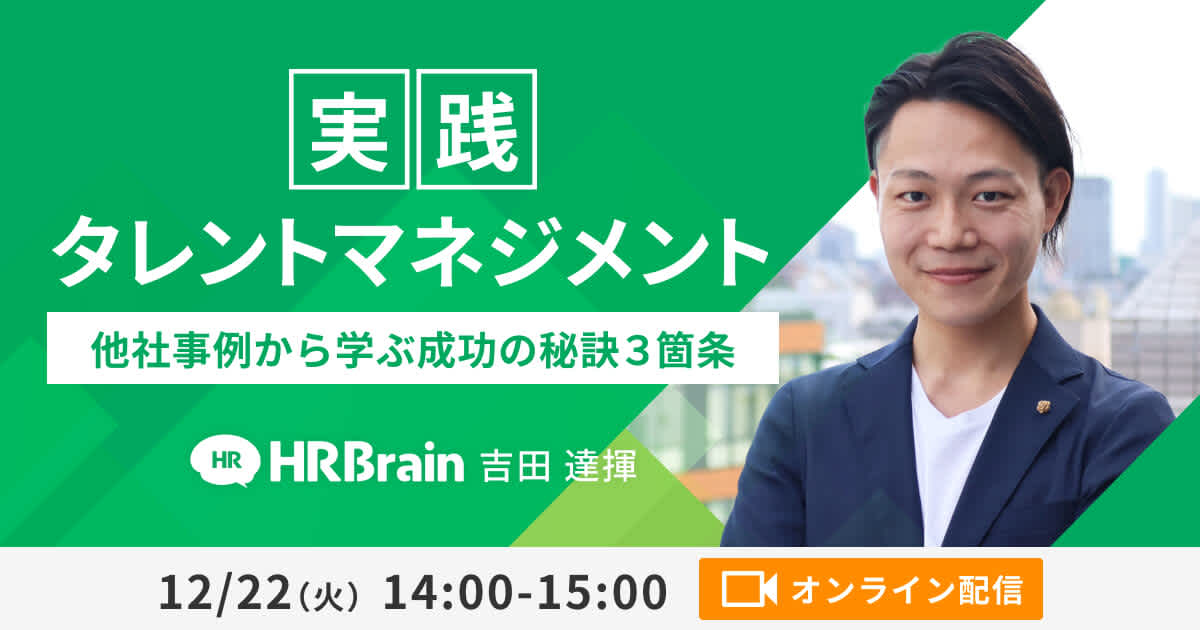 実践
タレントマネジメント

他社事例から学ぶ成功の秘訣３箇条

HR HRBrain 吉田 達揮

12/22（火） 14:00-15:00

オンライン配信